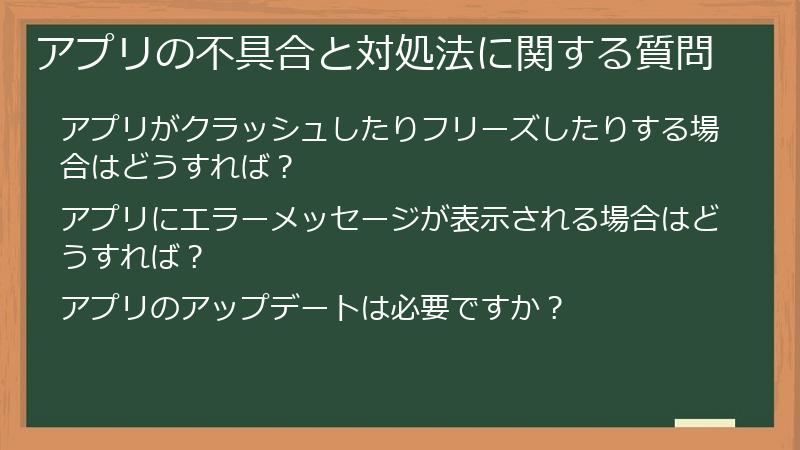 アプリの不具合と対処法に関する質問

アプリがクラッシュしたりフリーズしたりする場合はどうすれば？

アプリにエラーメッセージが表示される場合はどうすれば？

アプリのアップデートは必要ですか？